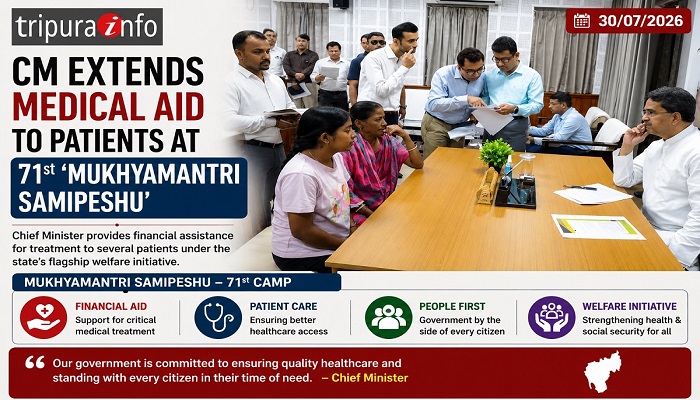 tripurainfo

30/07/2026

CM EXTENDS MEDICAL AID TO PATIENTS AT

71st 'MUKHYAMANTRI SAMIPESHU'

Chief Minister provides financial assistance for treatment to several patients under the state's flagship welfare initiative.

MUKHYAMANTRI SAMIPESHU – 71st CAMP

FINANCIAL AID
Support for critical medical treatment

PATIENT CARE
Ensuring better healthcare access

PEOPLE FIRST
Government by the side of every citizen

WELFARE INITIATIVE
Strengthening health & social security for all

" Our government is committed to ensuring quality healthcare and standing with every citizen in their time of need. – Chief Minister